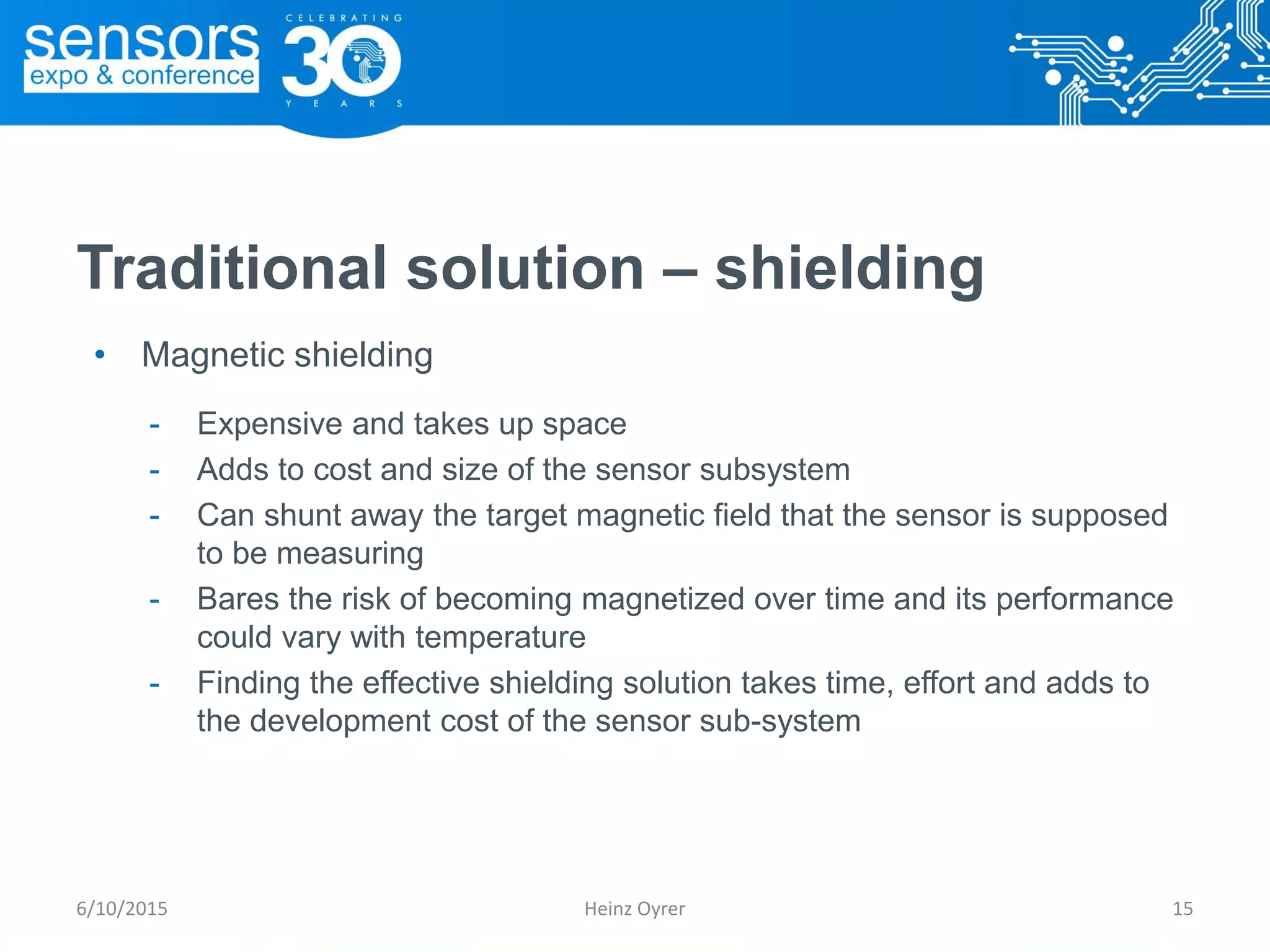 sensors expo & conference

CELEBRATING 30 YEARS

Traditional solution – shielding

• Magnetic shielding

- Expensive and takes up space
- Adds to cost and size of the sensor subsystem
- Can shunt away the target magnetic field that the sensor is supposed to be measuring
- Bares the risk of becoming magnetized over time and its performance could vary with temperature
- Finding the effective shielding solution takes time, effort and adds to the development cost of the sensor sub-system

6/10/2015

Heinz Oyrer

15